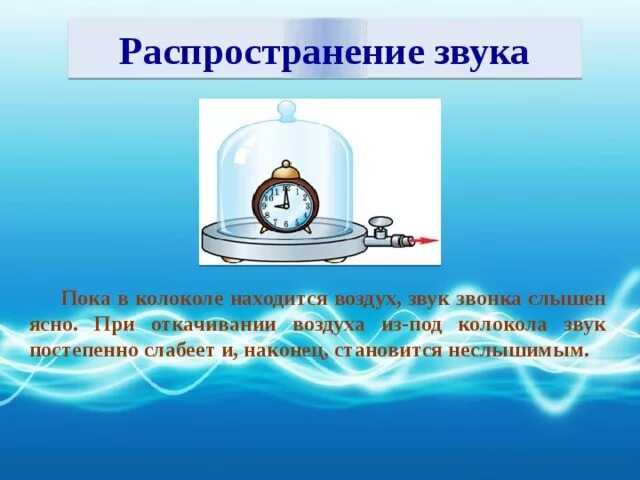 Распространение звука

12
1
2
3
4
5
6
7
8
9
10
11

Пока в колоколе находится воздух, звук звонка слышен ясно. При откачивании воздуха из-под колокола звук постепенно слабеет и, наконец, становится неслышимым.